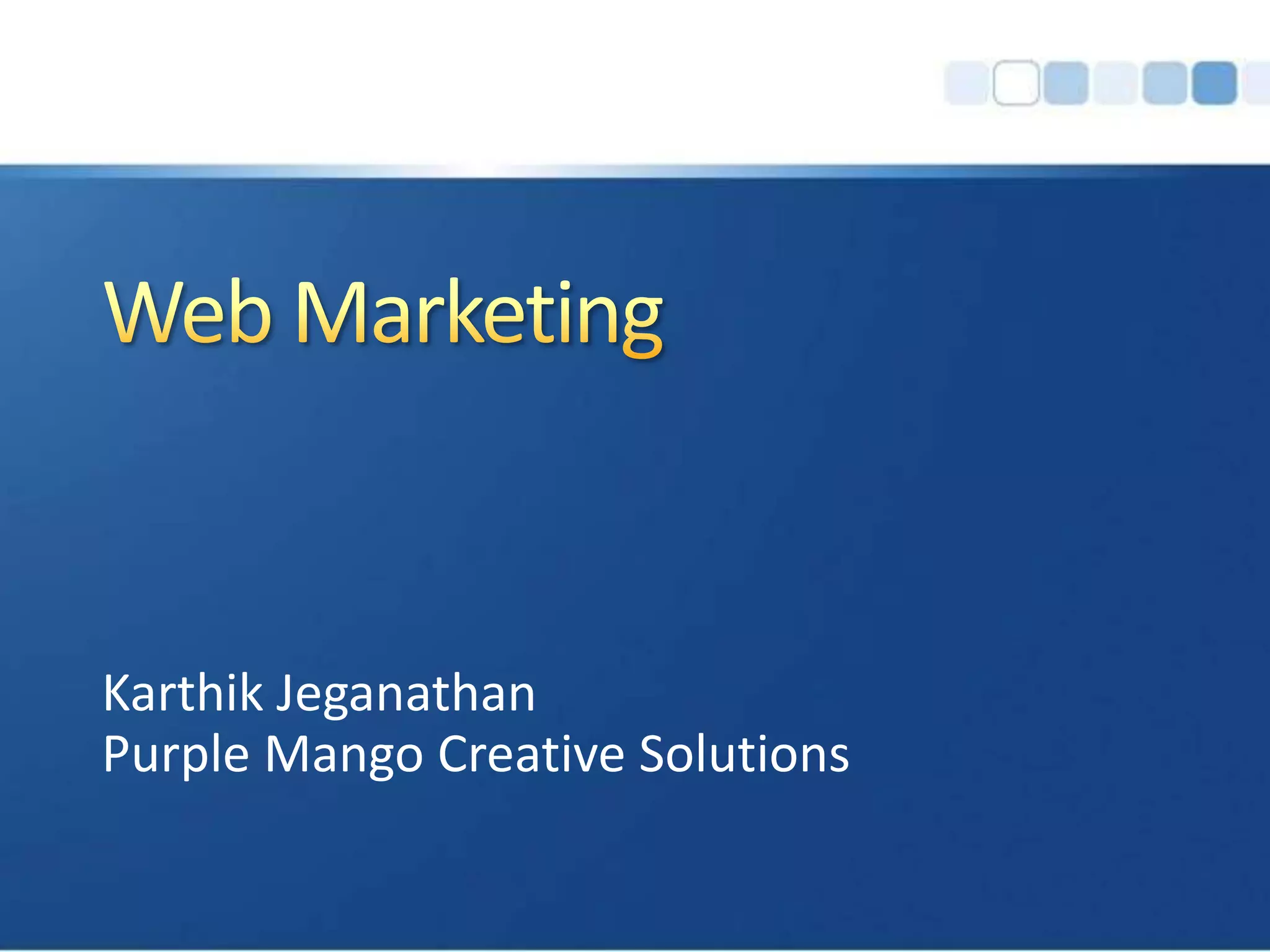 Web Marketing

Karthik Jeganathan
Purple Mango Creative Solutions